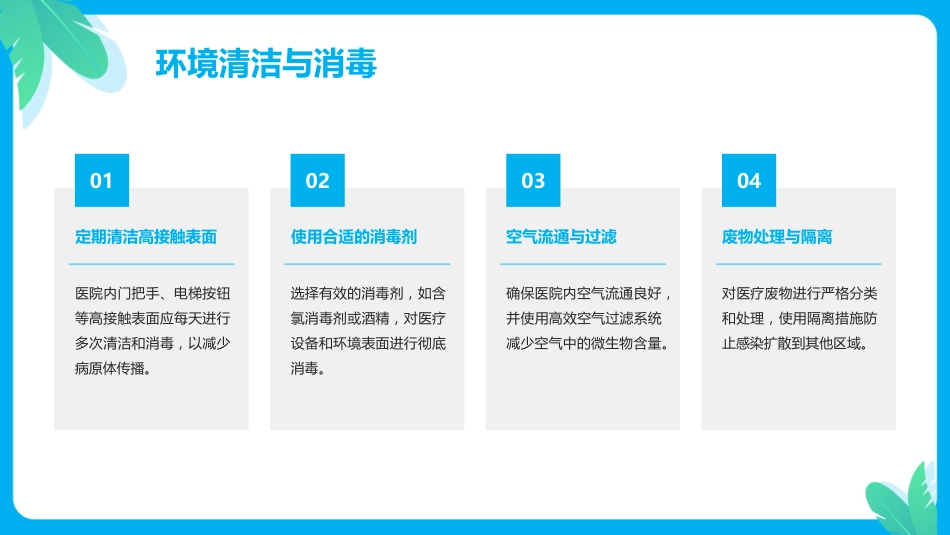 环境清洁与消毒

01

定期清洁高接触表面

医院内门把手、电梯按钮等高接触表面应每天进行多次清洁和消毒，以减少病原体传播。

02

使用合适的消毒剂

选择有效的消毒剂，如含氯消毒剂或酒精，对医疗设备和环境表面进行彻底消毒。

03

空气流通与过滤

确保医院内空气流通良好，并使用高效空气过滤系统减少空气中的微生物含量。

04

废物处理与隔离

对医疗废物进行严格分类和处理，使用隔离措施防止感染扩散到其他区域。